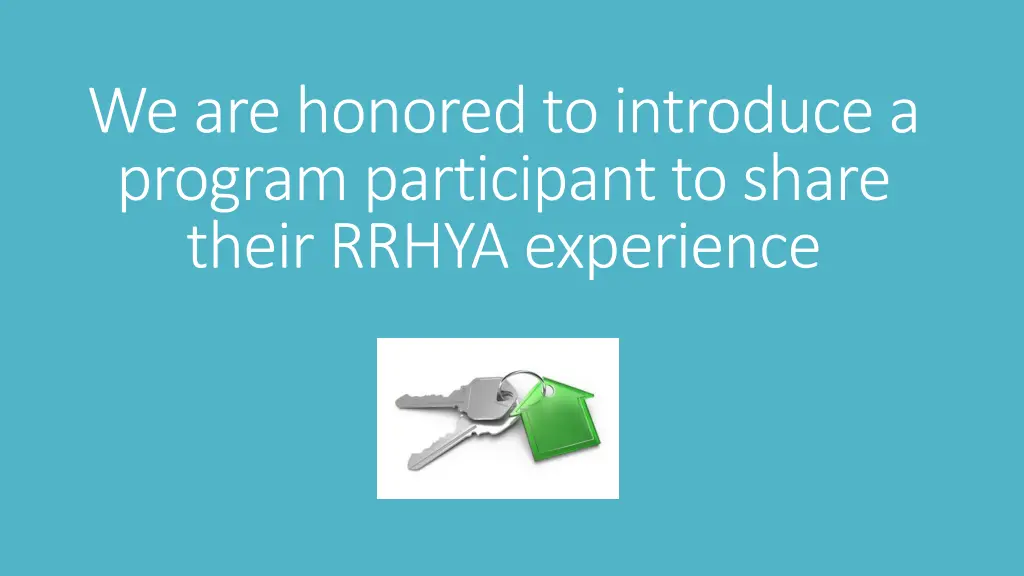 We are honored to introduce a program participant to share their RRHYA experience